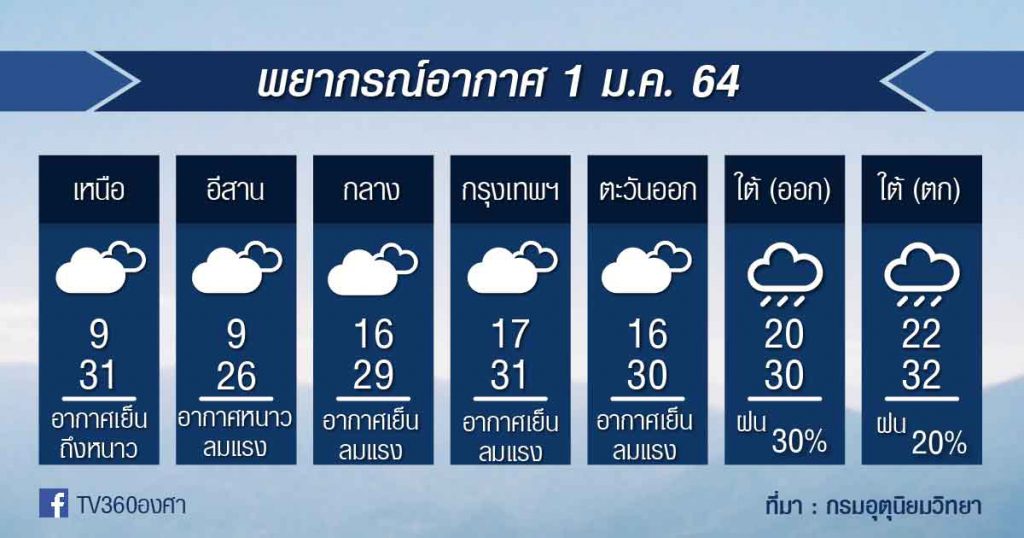 พยากรณ์อากาศ 1 ม.ค. 64

| เหนือ | อีสาน | กลาง | กรุงเทพฯ | ตะวันออก | ใต้ (ออก) | ใต้ (ตก) |
|---|---|---|---|---|---|---|
| 9 | 9 | 16 | 17 | 16 | 20 | 22 |
| 31 | 26 | 29 | 31 | 30 | 30 | 32 |
| อากาศเย็น ถึงหนาว | อากาศหนาว ลมแรง | อากาศเย็น ลมแรง | อากาศเย็น ลมแรง | อากาศเย็น ลมแรง | ฝน 30% | ฝน 20% |

TV360องศา

ที่มา : กรมอุตุนิยมวิทยา